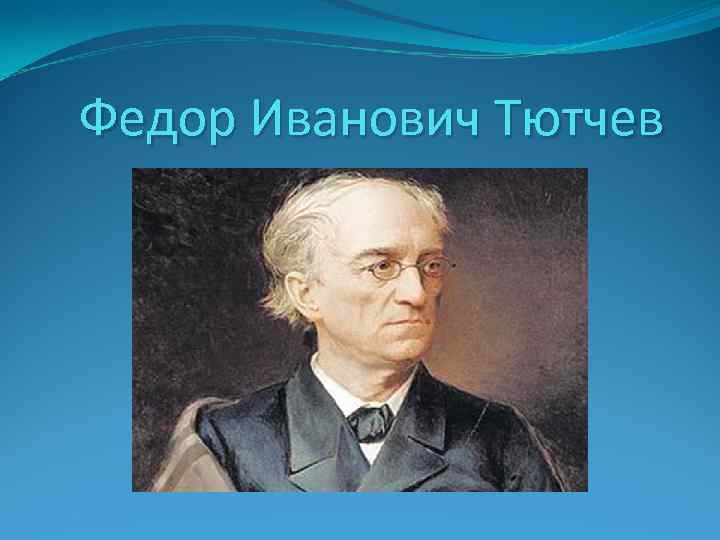 Федор Иванович Тютчев